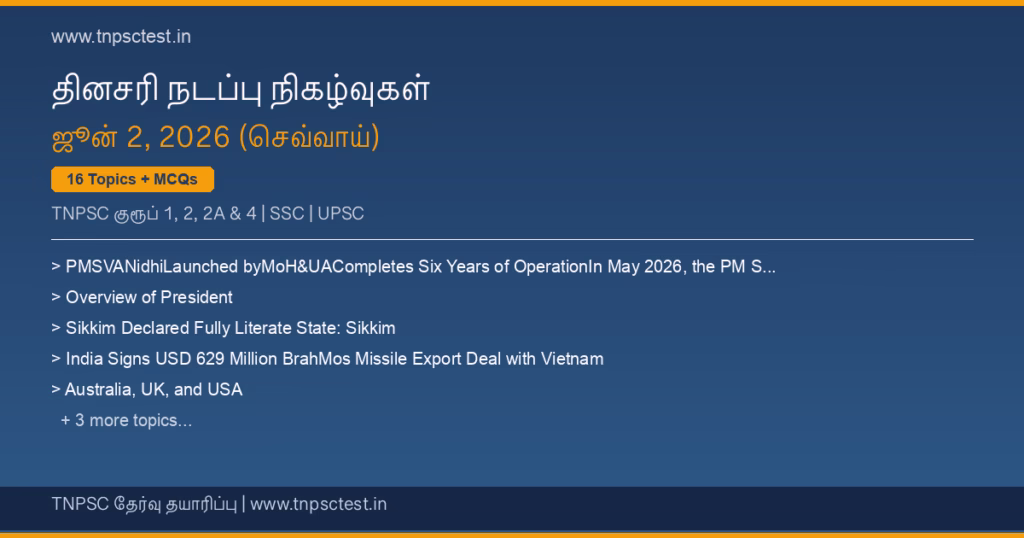 www.tnpsctest.in

தினசரி நடப்பு நிகழ்வுகள்

ஜூன் 2, 2026 (செவ்வாய்)

16 Topics + MCQs

TNPSC குரூப் 1, 2, 2A & 4 | SSC | UPSC

> PMSVANidhiLaunched byMoH&UACompletes Six Years of OperationIn May 2026, the PM S...

> Overview of President

> Sikkim Declared Fully Literate State: Sikkim

> India Signs USD 629 Million BrahMos Missile Export Deal with Vietnam

> Australia, UK, and USA

+ 3 more topics...

TNPSC தேர்வு தயாரிப்பு | www.tnpsctest.in